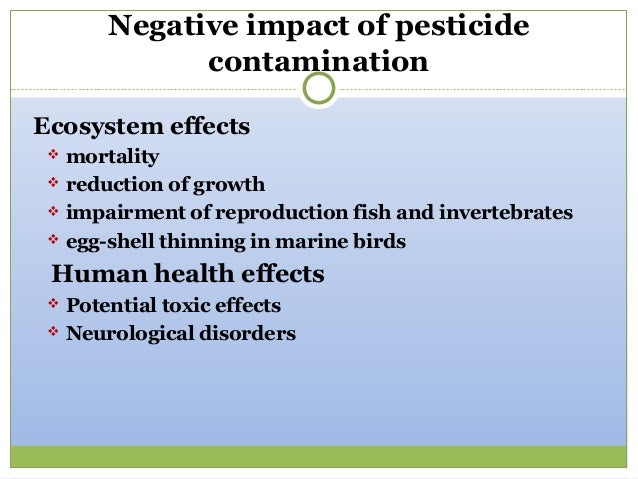 Negative impact of pesticide contamination

Ecosystem effects
❖ mortality
❖ reduction of growth
❖ impairment of reproduction fish and invertebrates
❖ egg-shell thinning in marine birds

Human health effects
❖ Potential toxic effects
❖ Neurological disorders